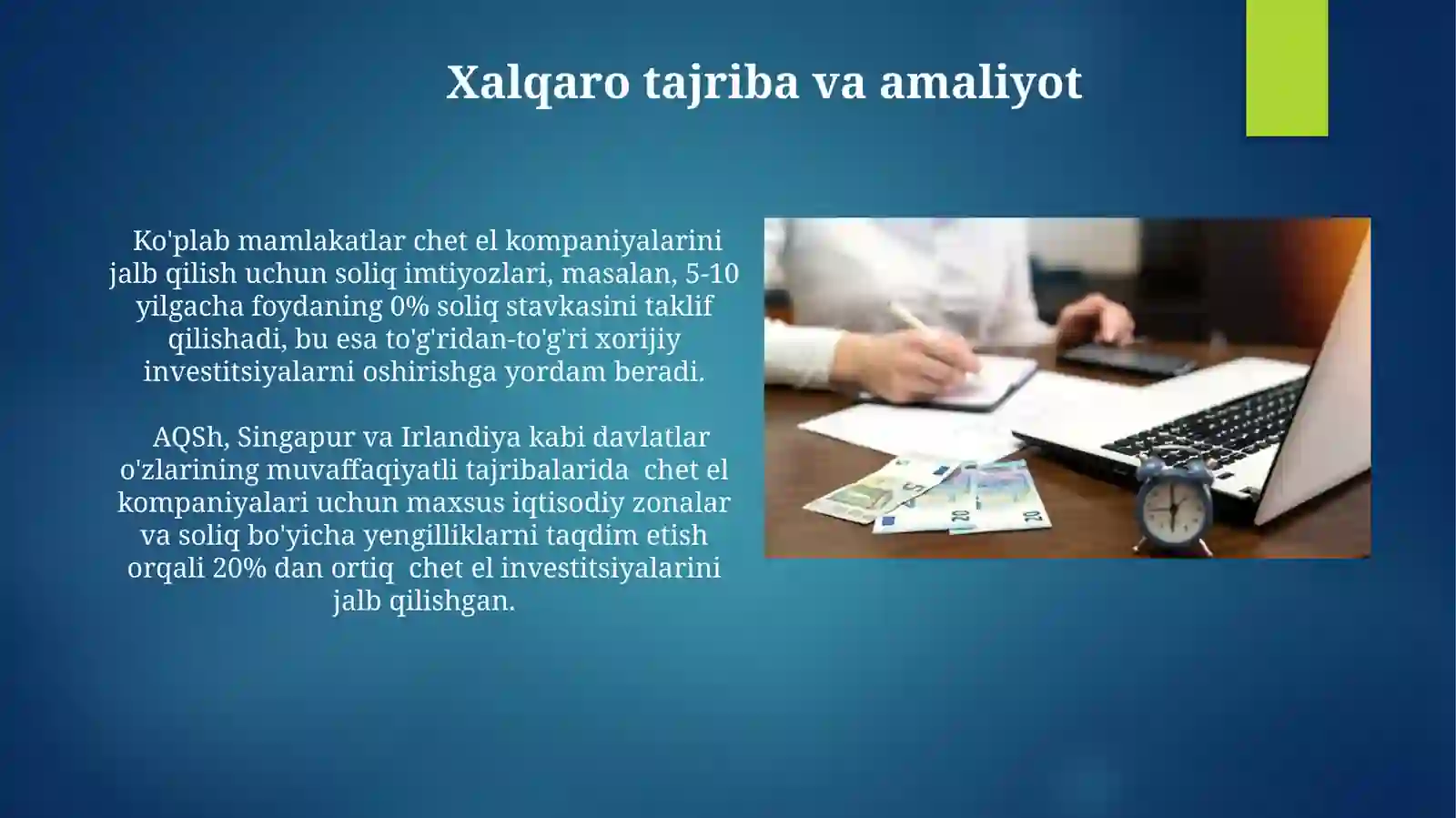 Xalqaro tajriba va amaliyot

Ko'plab mamlakatlar chet el kompaniyalarini jalb qilish uchun soliq imtiyozlari, masalan, 5-10 yilgacha foydaning 0% soliq stavkasini taklif qilishadi, bu esa to'g'ridan-to'g'ri xorijiy investitsiyalarni oshirishga yordam beradi.

AQSh, Singapur va Irlandiya kabi davlatlar o'zlarining muvaffaqiyatli tajribalarida chet el kompaniyalari uchun maxsus iqtisodiy zonalar va soliq bo'yicha yengilliklarni taqdim etish orqali 20% dan ortiq chet el investitsiyalarini jalb qilishgan.